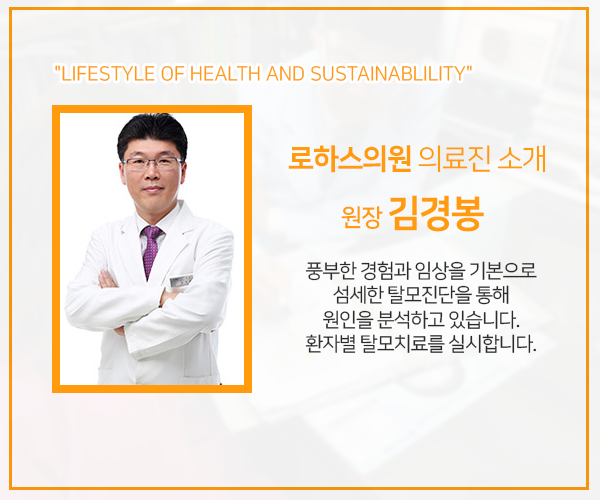 "LIFESTYLE OF HEALTH AND SUSTAINABLILITY"

로하스의원 의료진 소개

원장 김경봉

풍부한 경험과 임상을 기본으로
섬세한 탈모진단을 통해
원인을 분석하고 있습니다.
환자별 탈모치료를 실시합니다.